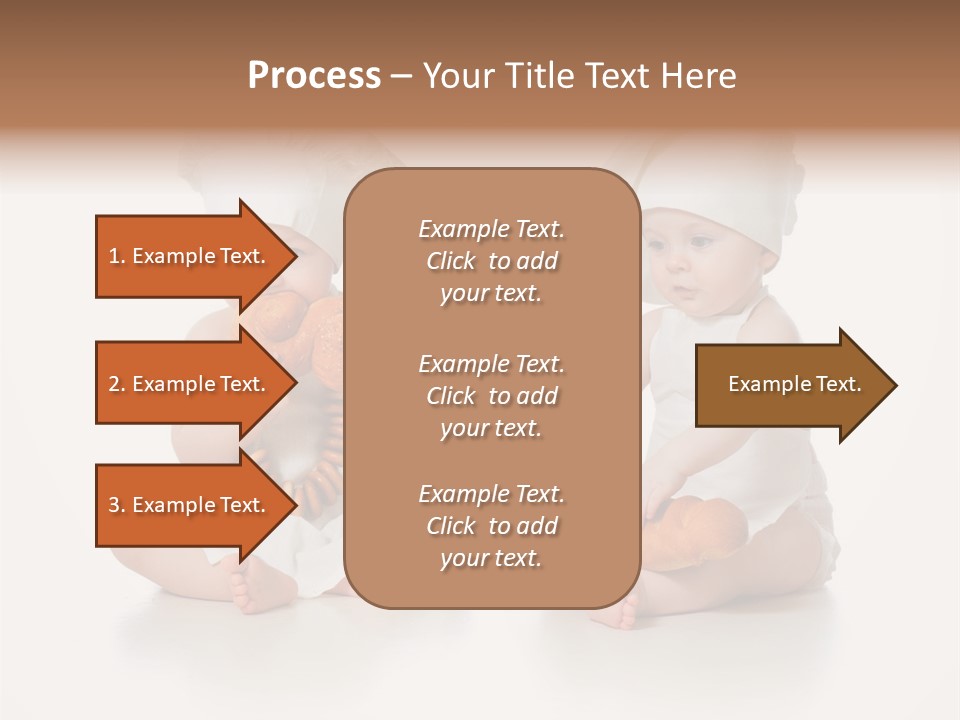 Process – Your Title Text Here

1. Example Text.

2. Example Text.

3. Example Text.

Example Text. Click to add your text.

Example Text. Click to add your text.

Example Text. Click to add your text.

Example Text.